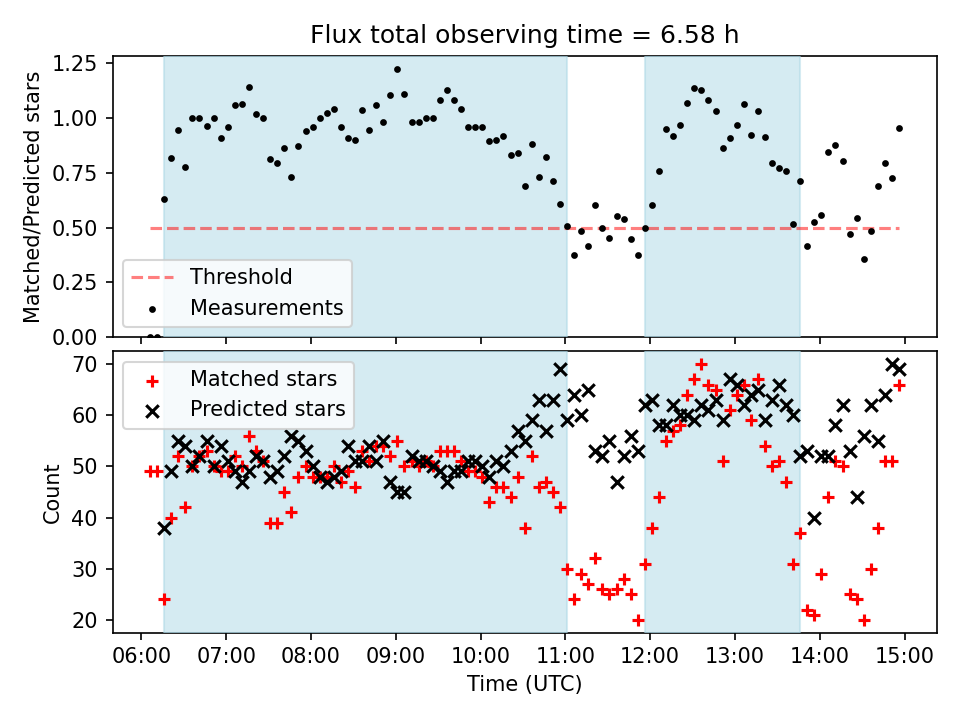 Flux total observing time = 6.58 h

Matched/Predicted stars

1.25
1.00
0.75
0.50
0.25
0.00

Threshold
Measurements

Count

70
60
50
40
30
20

Matched stars
Predicted stars

06:00 07:00 08:00 09:00 10:00 11:00 12:00 13:00 14:00 15:00

Time (UTC)